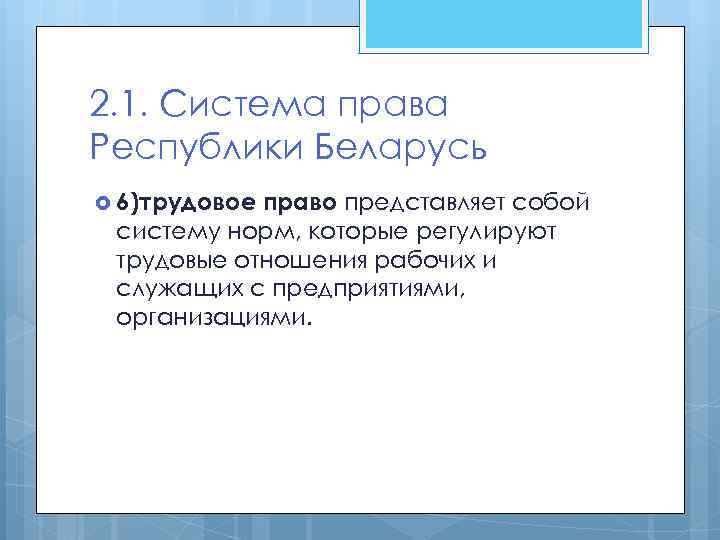 2.1. Система права Республики Беларусь

6)трудовое право представляет собой систему норм, которые регулируют трудовые отношения рабочих и служащих с предприятиями, организациями.